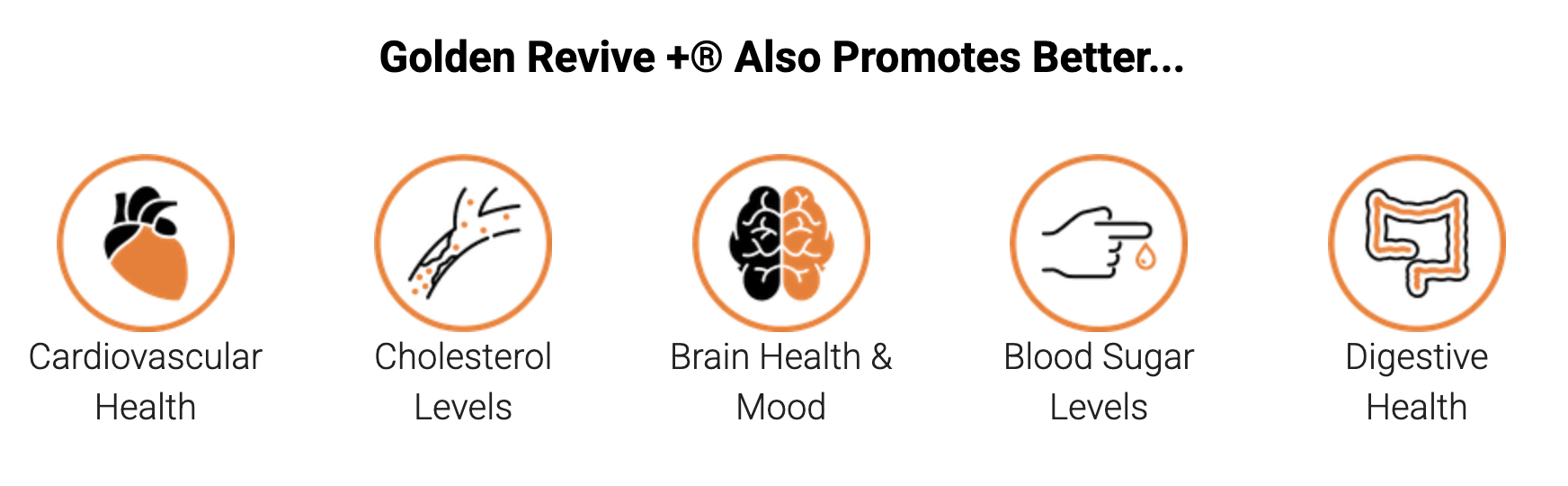 Golden Revive +® Also Promotes Better...

Cardiovascular Health

Cholesterol Levels

Brain Health & Mood

Blood Sugar Levels

Digestive Health